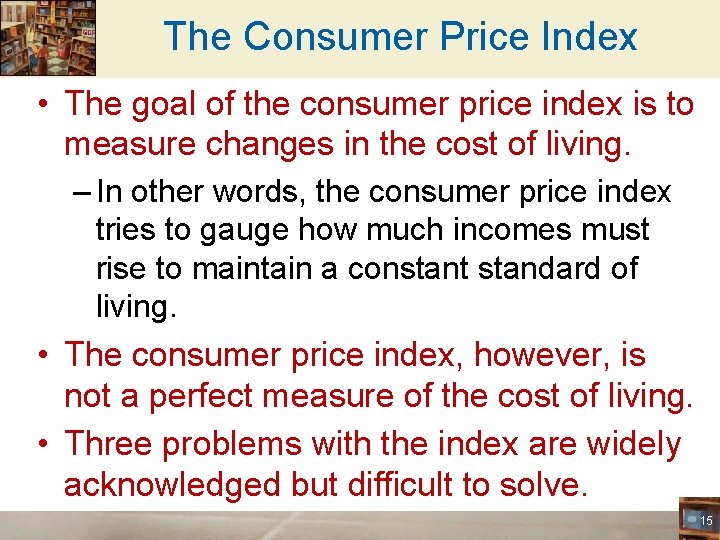 The Consumer Price Index

• The goal of the consumer price index is to measure changes in the cost of living.

– In other words, the consumer price index tries to gauge how much incomes must rise to maintain a constant standard of living.

• The consumer price index, however, is not a perfect measure of the cost of living.

• Three problems with the index are widely acknowledged but difficult to solve.

15